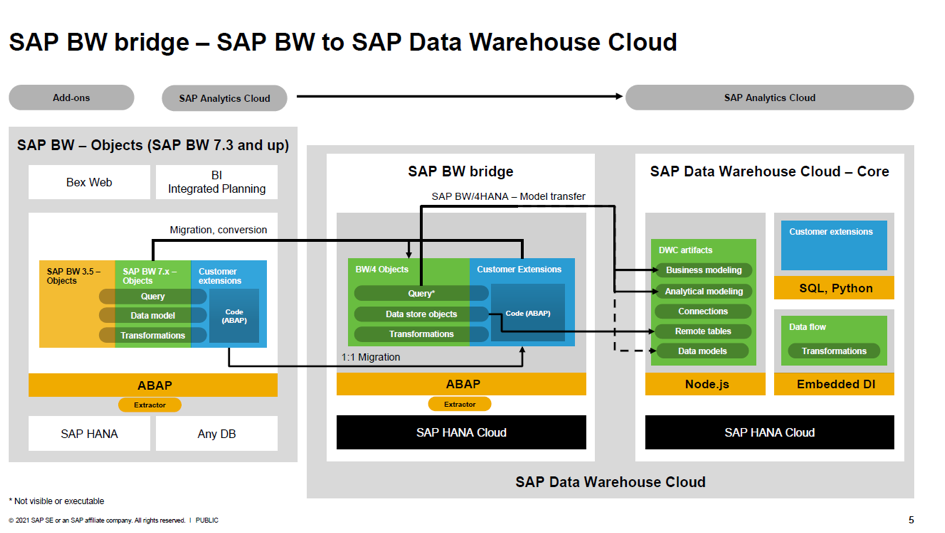 SAP BW bridge – SAP BW to SAP Data Warehouse Cloud

Add-ons

SAP Analytics Cloud

SAP Analytics Cloud

SAP BW – Objects (SAP BW 7.3 and up)

Bex Web

BI Integrated Planning

Migration, conversion

SAP BW 3.5 – Objects

SAP BW 7.x – Objects

Customer extensions

Query

Data model

Transformations

Code (ABAP)

ABAP

Extractor

SAP HANA

Any DB

SAP BW bridge

SAP BW/4HANA – Model transfer

BW/4 Objects

Customer Extensions

Query*

Data store objects

Transformations

Code (ABAP)

1:1 Migration

ABAP

Extractor

SAP HANA Cloud

SAP Data Warehouse Cloud – Core

DWC artifacts

Business modeling

Analytical modeling

Connections

Remote tables

Data models

Node.js

Customer extensions

SQL, Python

Data flow

Transformations

Embedded DI

SAP HANA Cloud

SAP Data Warehouse Cloud

* Not visible or executable

© 2021 SAP SE or an SAP affiliate company. All rights reserved. I PUBLIC

5